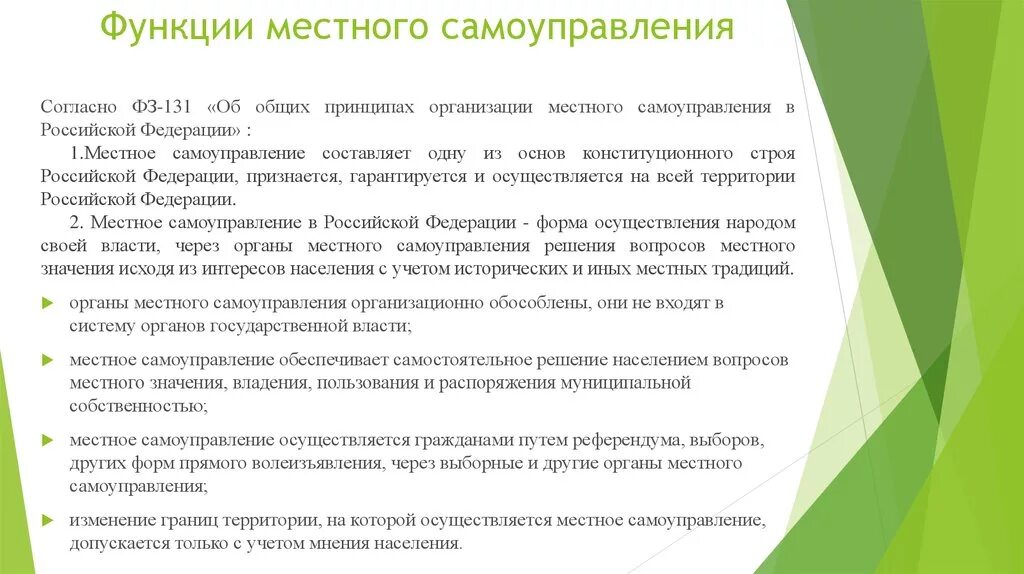 Функции местного самоуправления

Согласно ФЗ-131 «Об общих принципах организации местного самоуправления в Российской Федерации» :

1.Местное самоуправление составляет одну из основ конституционного строя Российской Федерации, признается, гарантируется и осуществляется на всей территории Российской Федерации.

2. Местное самоуправление в Российской Федерации - форма осуществления народом своей власти, через органы местного самоуправления решения вопросов местного значения исходя из интересов населения с учетом исторических и иных местных традиций.

органы местного самоуправления организационно обособлены, они не входят в систему органов государственной власти;

местное самоуправление обеспечивает самостоятельное решение населением вопросов местного значения, владения, пользования и распоряжения муниципальной собственностью;

местное самоуправление осуществляется гражданами путем референдума, выборов, других форм прямого волеизъявления, через выборные и другие органы местного самоуправления;

изменение границ территории, на которой осуществляется местное самоуправление, допускается только с учетом мнения населения.